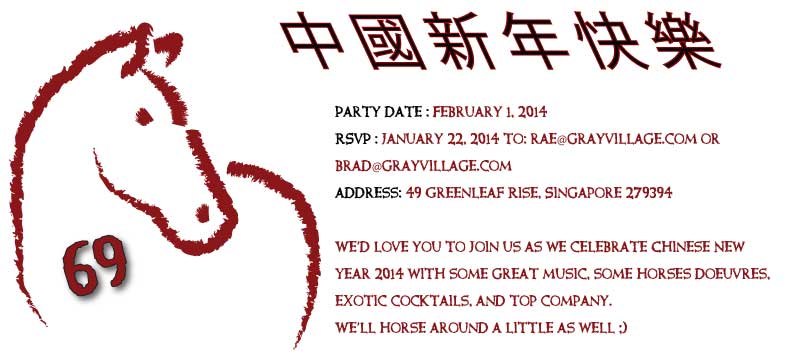 中國新年快樂

69

PARTY DATE : FEBRUARY 1, 2014
RSVP : JANUARY 22, 2014 TO: RAE@GRAYVILLAGE.COM OR BRAD@GRAYVILLAGE.COM
ADDRESS: 49 GREENLEAF RISE, SINGAPORE 279394

WE'D LOVE YOU TO JOIN US AS WE CELEBRATE CHINESE NEW YEAR 2014 WITH SOME GREAT MUSIC, SOME HORSES DOEUVRES, EXOTIC COCKTAILS, AND TOP COMPANY.
WE'LL HORSE AROUND A LITTLE AS WELL ;)